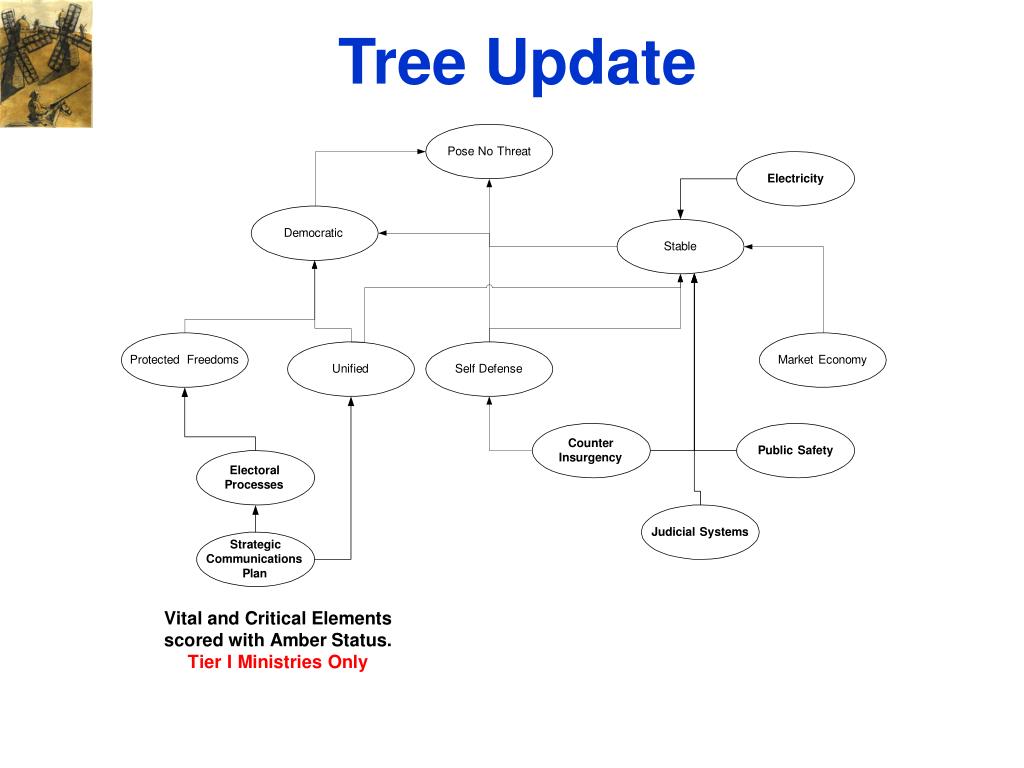 Tree Update

Pose No Threat

Electricity

Democratic

Stable

Protected Freedoms

Unified

Self Defense

Market Economy

Counter Insurgency

Public Safety

Electoral Processes

Judicial Systems

Strategic Communications Plan

Vital and Critical Elements scored with Amber Status.
Tier I Ministries Only